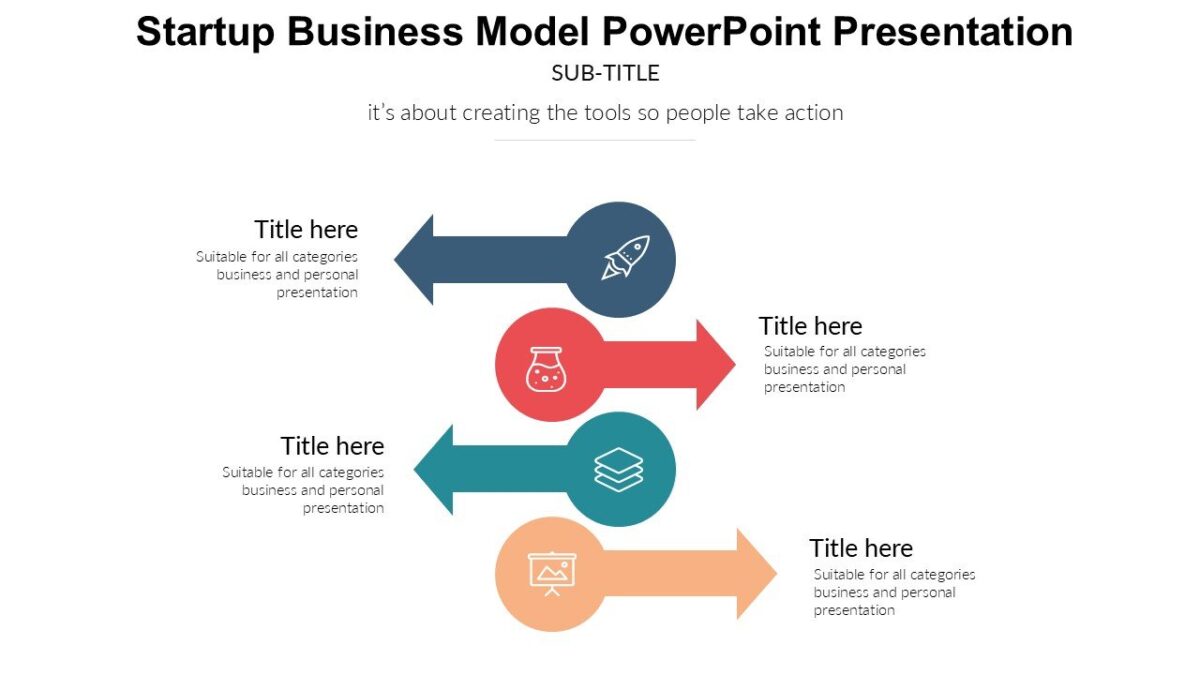 Startup Business Model PowerPoint Presentation

SUB-TITLE

it's about creating the tools so people take action

Title here
Suitable for all categories business and personal presentation

Title here
Suitable for all categories business and personal presentation

Title here
Suitable for all categories business and personal presentation

Title here
Suitable for all categories business and personal presentation